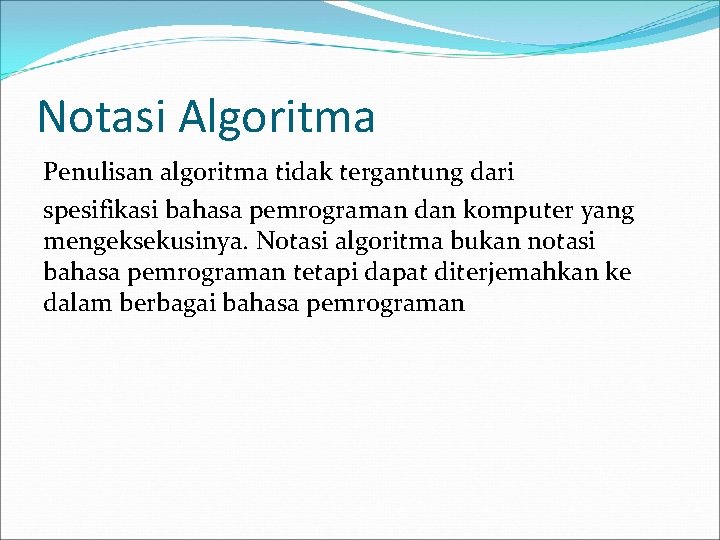 Notasi Algoritma

Penulisan algoritma tidak tergantung dari

spesifikasi bahasa pemrograman dan komputer yang mengeksekusinya. Notasi algoritma bukan notasi bahasa pemrograman tetapi dapat diterjemahkan ke dalam berbagai bahasa pemrograman